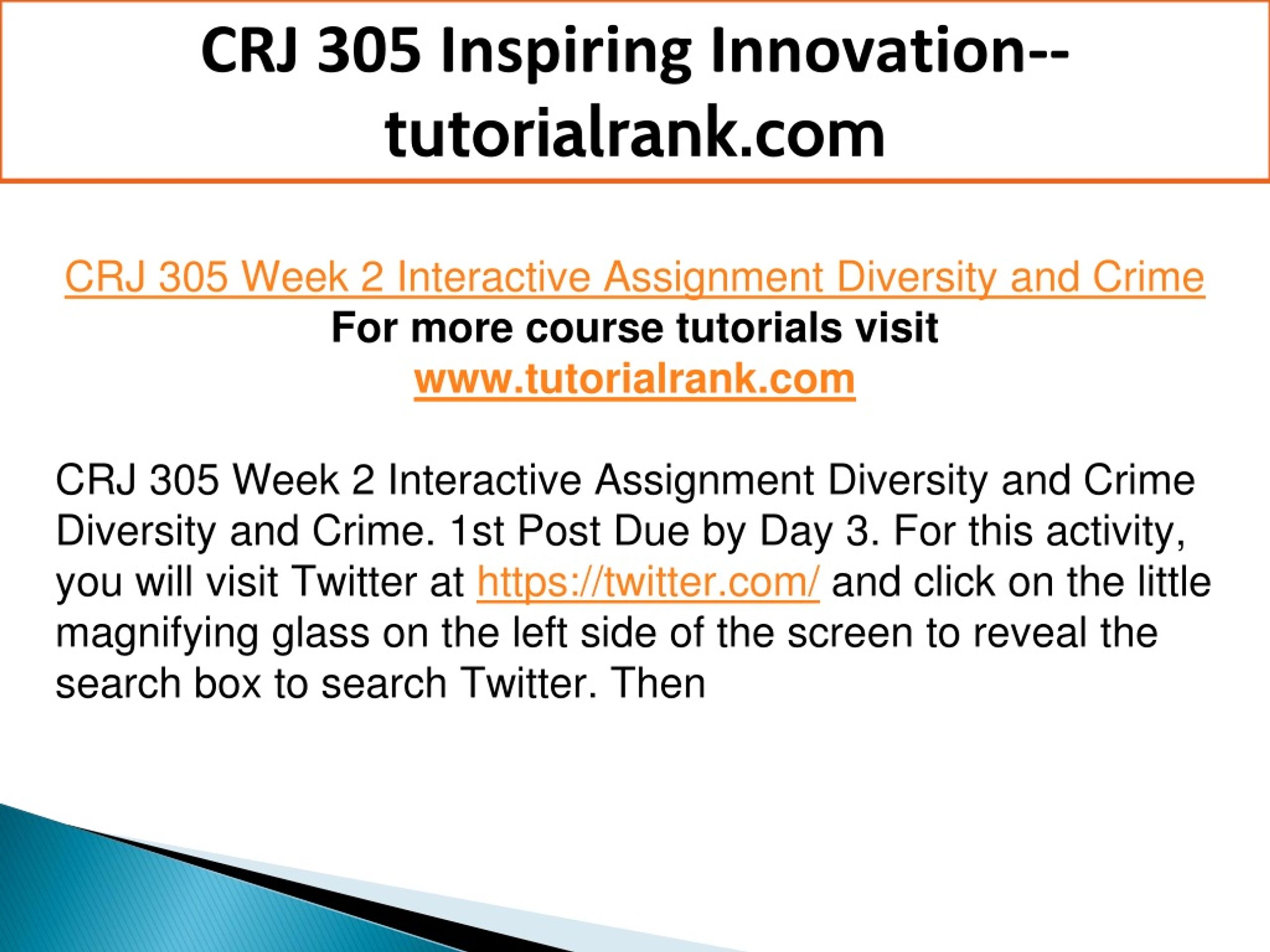 CRJ 305 Inspiring Innovation--tutorialrank.com

CRJ 305 Week 2 Interactive Assignment Diversity and Crime
For more course tutorials visit
www.tutorialrank.com

CRJ 305 Week 2 Interactive Assignment Diversity and Crime Diversity and Crime. 1st Post Due by Day 3. For this activity, you will visit Twitter at https://twitter.com/ and click on the little magnifying glass on the left side of the screen to reveal the search box to search Twitter. Then